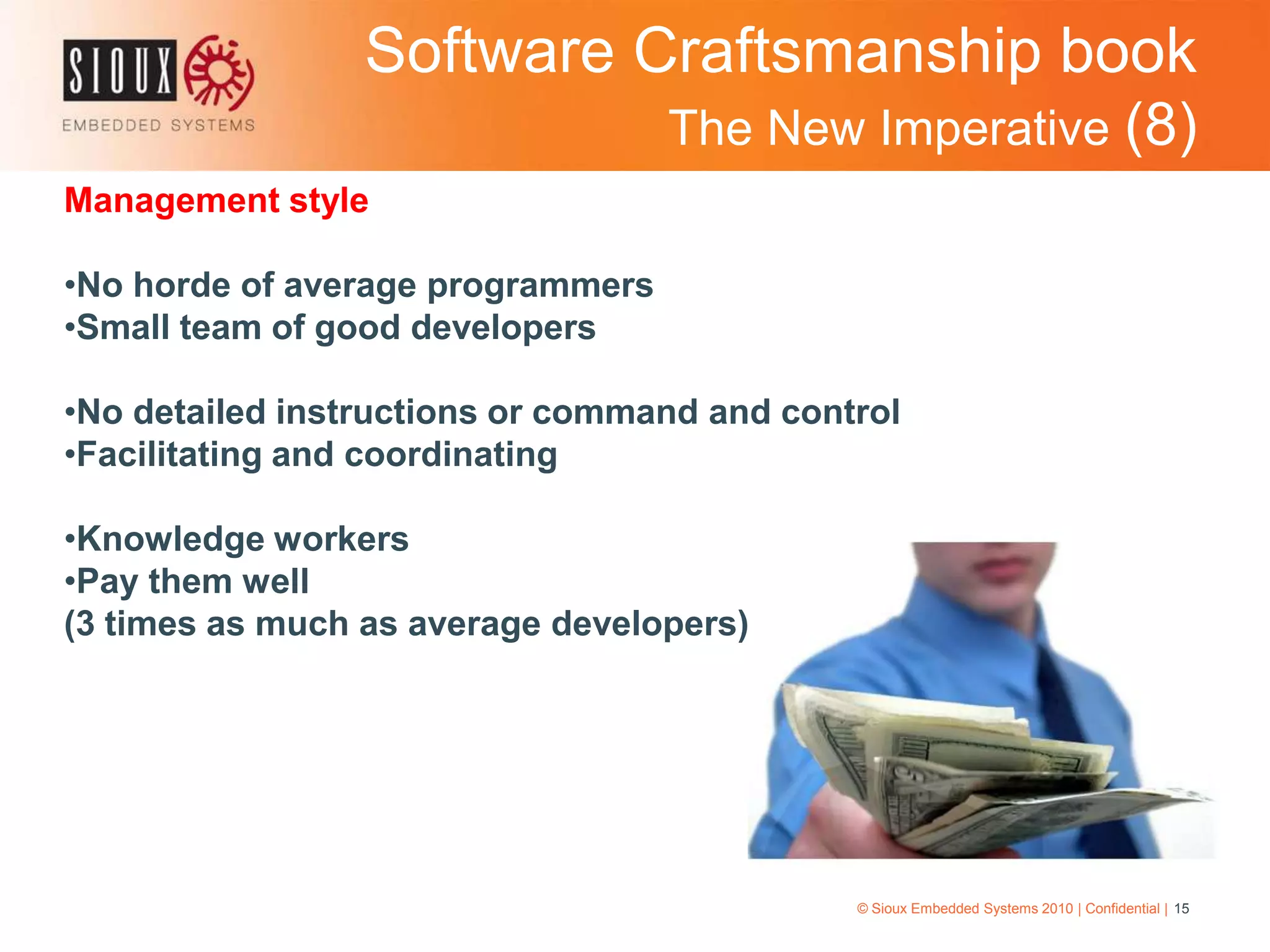 SIOUX
EMBEDDED SYSTEMS

Software Craftsmanship book
The New Imperative (8)

Management style

•No horde of average programmers
•Small team of good developers

•No detailed instructions or command and control
•Facilitating and coordinating

•Knowledge workers
•Pay them well
(3 times as much as average developers)

© Sioux Embedded Systems 2010 | Confidential | 15